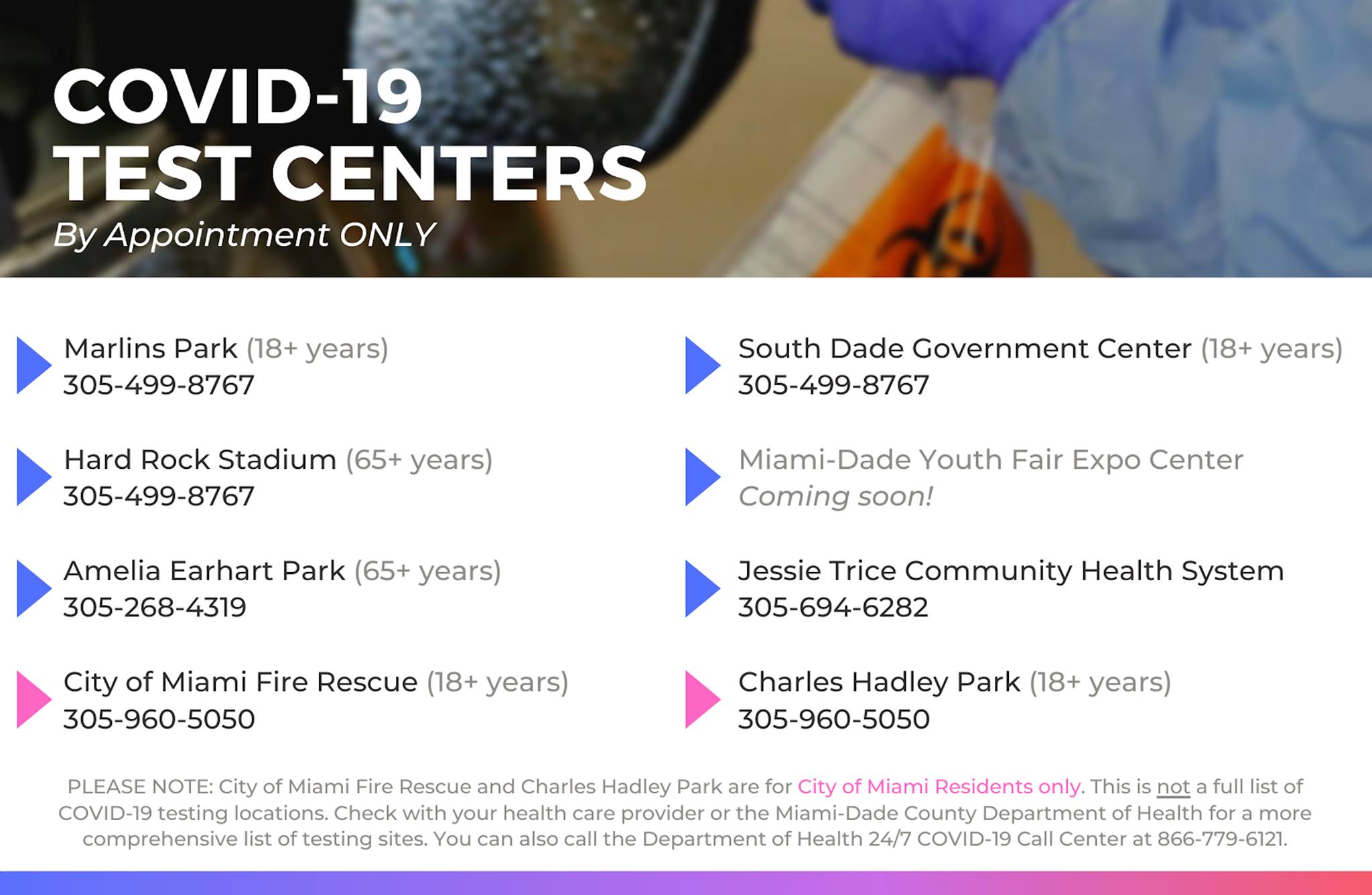 COVID-19
TEST CENTERS
By Appointment ONLY

Marlins Park (18+ years)
305-499-8767

Hard Rock Stadium (65+ years)
305-499-8767

Amelia Earhart Park (65+ years)
305-268-4319

City of Miami Fire Rescue (18+ years)
305-960-5050

South Dade Government Center (18+ years)
305-499-8767

Miami-Dade Youth Fair Expo Center
Coming soon!

Jessie Trice Community Health System
305-694-6282

Charles Hadley Park (18+ years)
305-960-5050

PLEASE NOTE: City of Miami Fire Rescue and Charles Hadley Park are for City of Miami Residents only. This is not a full list of COVID-19 testing locations. Check with your health care provider or the Miami-Dade County Department of Health for a more comprehensive list of testing sites. You can also call the Department of Health 24/7 COVID-19 Call Center at 866-779-6121.